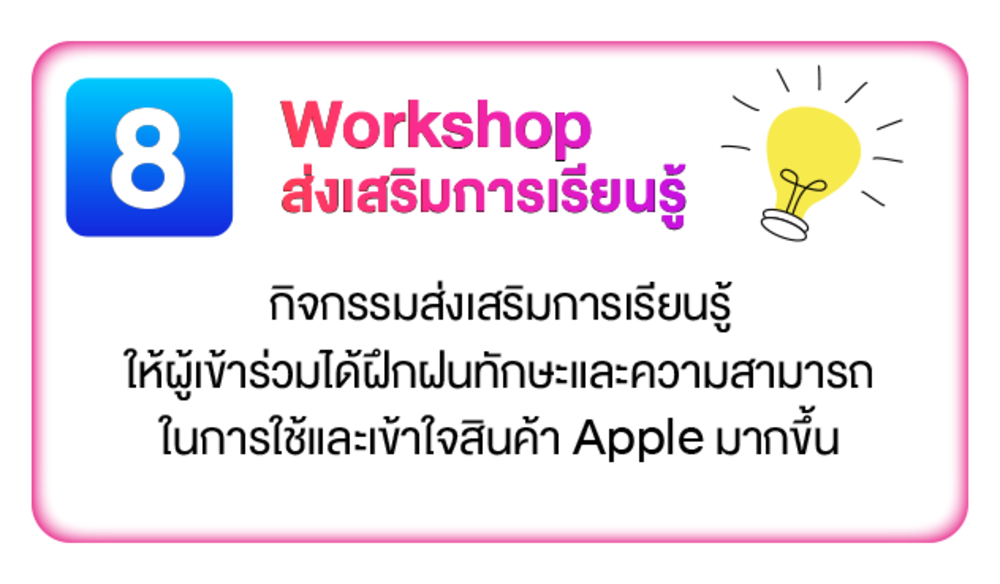 8

Workshop
ส่งเสริมการเรียนรู้

กิจกรรมส่งเสริมการเรียนรู้
ให้ผู้เข้าร่วมได้ฝึกฝนทักษะและความสามารถ
ในการใช้และเข้าใจสินค้า Apple มากขึ้น